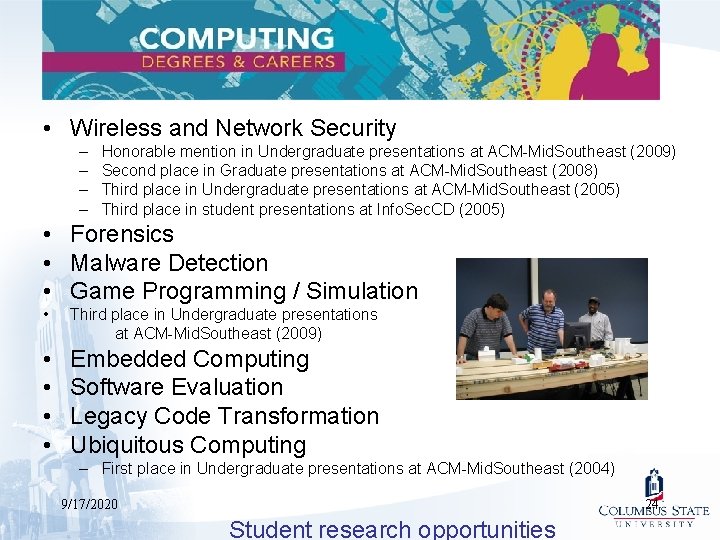 COMPUTING
DEGREES & CAREERS

• Wireless and Network Security
– Honorable mention in Undergraduate presentations at ACM-MidSoutheast (2009)
– Second place in Graduate presentations at ACM-MidSoutheast (2008)
– Third place in Undergraduate presentations at ACM-MidSoutheast (2005)
– Third place in student presentations at InfoSecCD (2005)

• Forensics
• Malware Detection
• Game Programming / Simulation
• Third place in Undergraduate presentations at ACM-MidSoutheast (2009)
• Embedded Computing
• Software Evaluation
• Legacy Code Transformation
• Ubiquitous Computing
– First place in Undergraduate presentations at ACM-MidSoutheast (2004)

9/17/2020

24

COLUMBUS STATE UNIVERSITY

Student research opportunities